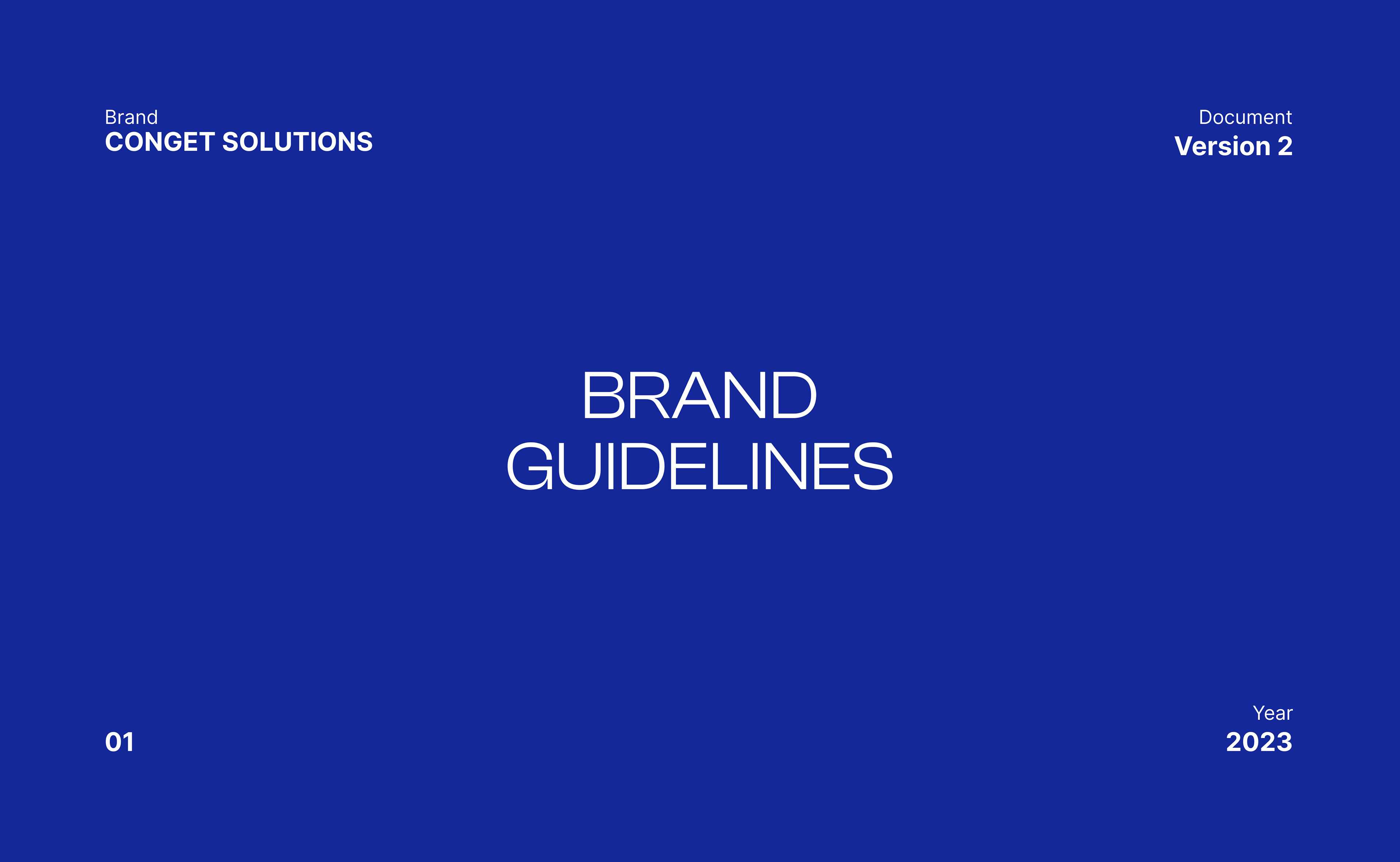 Brand
CONGET SOLUTIONS

Document
Version 2

BRAND
GUIDELINES

01

Year
2023